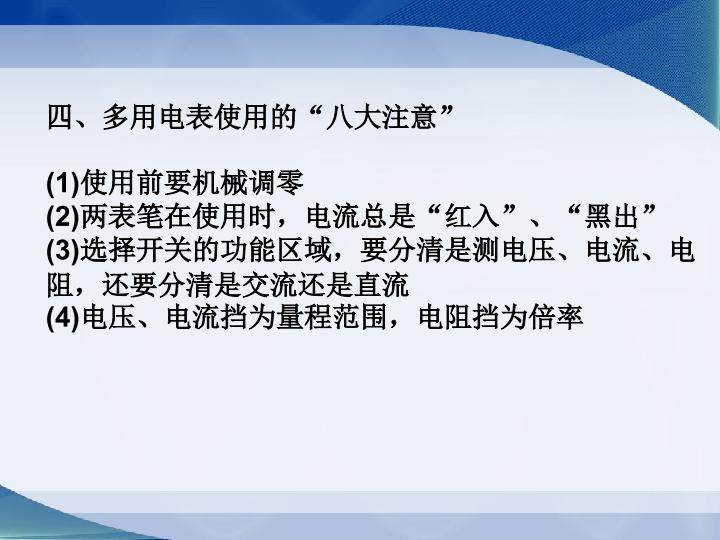 四、多用电表使用的“八大注意”

(1)使用前要机械调零
(2)两表笔在使用时，电流总是“红入”、“黑出”
(3)选择开关的功能区域，要分清是测电压、电流、电阻，还要分清是交流还是直流
(4)电压、电流挡为量程范围，电阻挡为倍率